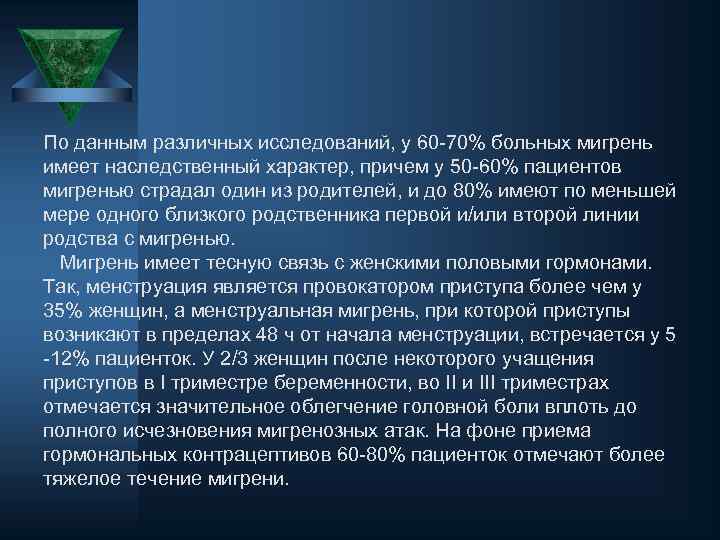 По данным различных исследований, у 60-70% больных мигрень имеет наследственный характер, причем у 50-60% пациентов мигренью страдал один из родителей, и до 80% имеют по меньшей мере одного близкого родственника первой и/или второй линии родства с мигренью.

Мигрень имеет тесную связь с женскими половыми гормонами. Так, менструация является провокатором приступа более чем у 35% женщин, а менструальная мигрень, при которой приступы возникают в пределах 48 ч от начала менструации, встречается у 5 -12% пациенток. У 2/3 женщин после некоторого учащения приступов в I триместре беременности, во II и III триместрах отмечается значительное облегчение головной боли вплоть до полного исчезновения мигренозных атак. На фоне приема гормональных контрацептивов 60-80% пациенток отмечают более тяжелое течение мигрени.